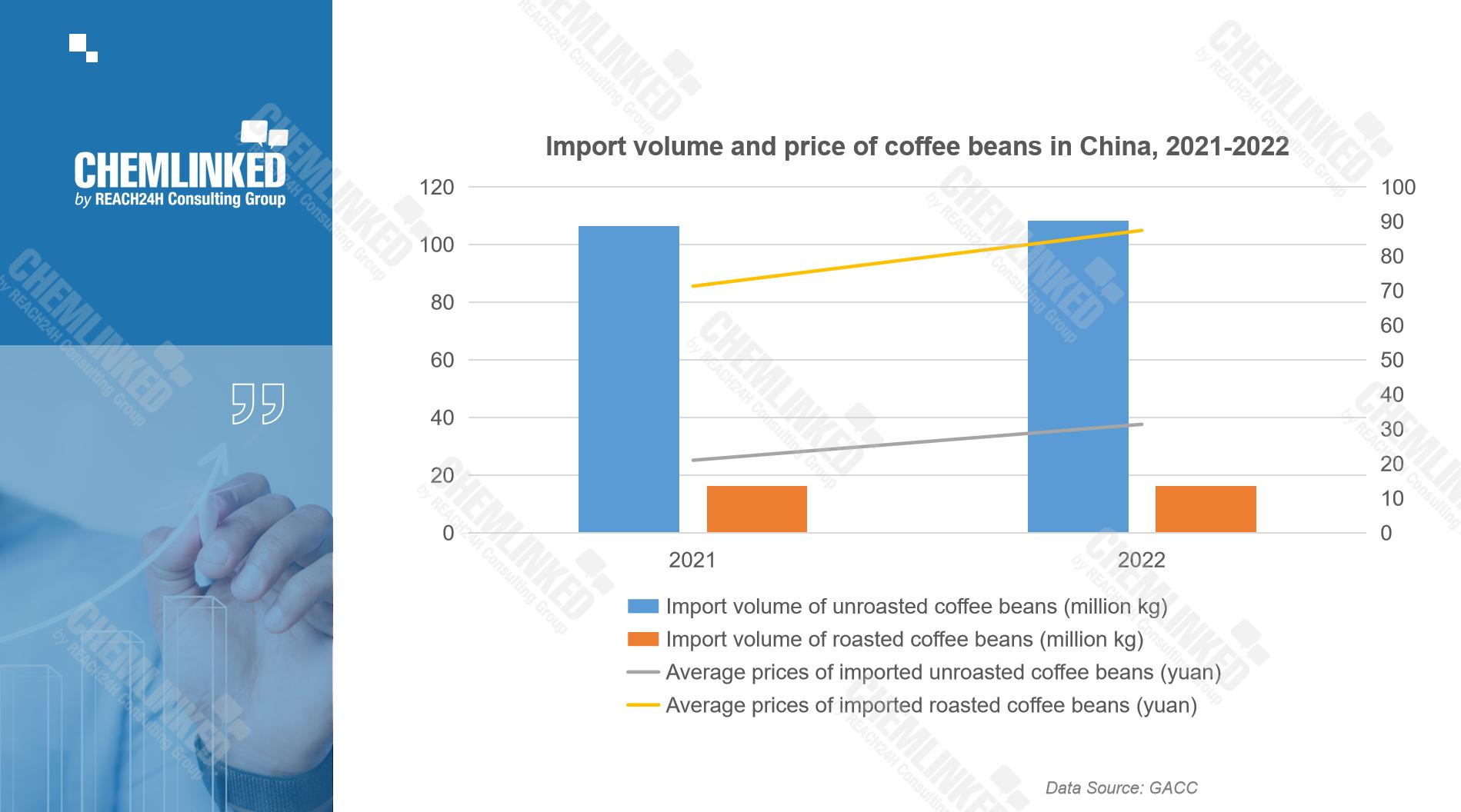 CHEMLINKED
by REACH24H Consulting Group

Import volume and price of coffee beans in China, 2021-2022

120
100
80
60
40
20
0

100
90
80
70
60
50
40
30
20
10
0

2021
2022

Import volume of unroasted coffee beans (million kg)
Import volume of roasted coffee beans (million kg)
Average prices of imported unroasted coffee beans (yuan)
Average prices of imported roasted coffee beans (yuan)

Data Source: GACC